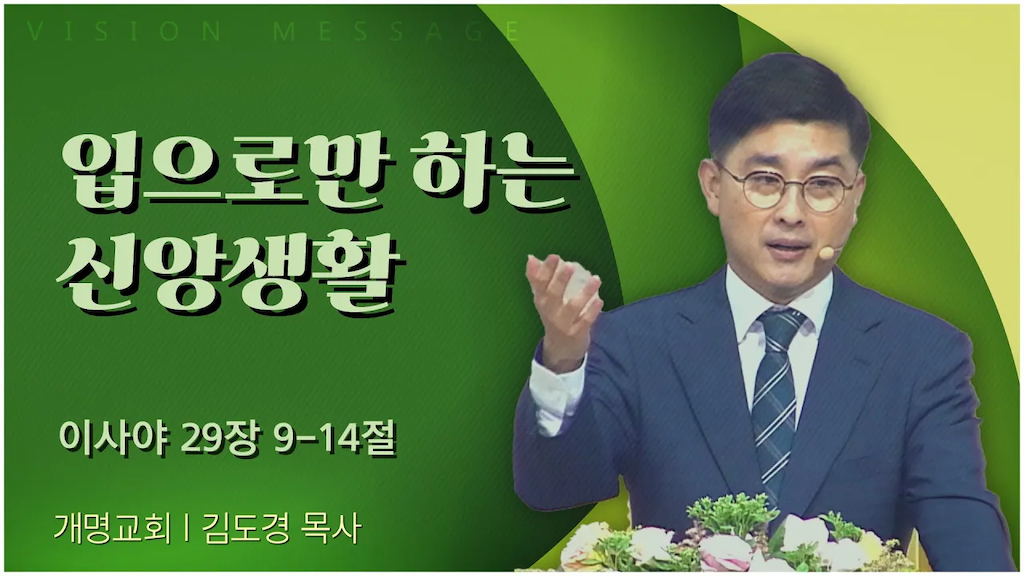 VISION MESSAGE

입으로만 하는 신앙생활

이사야 29장 9-14절

개명교회 | 김도경 목사